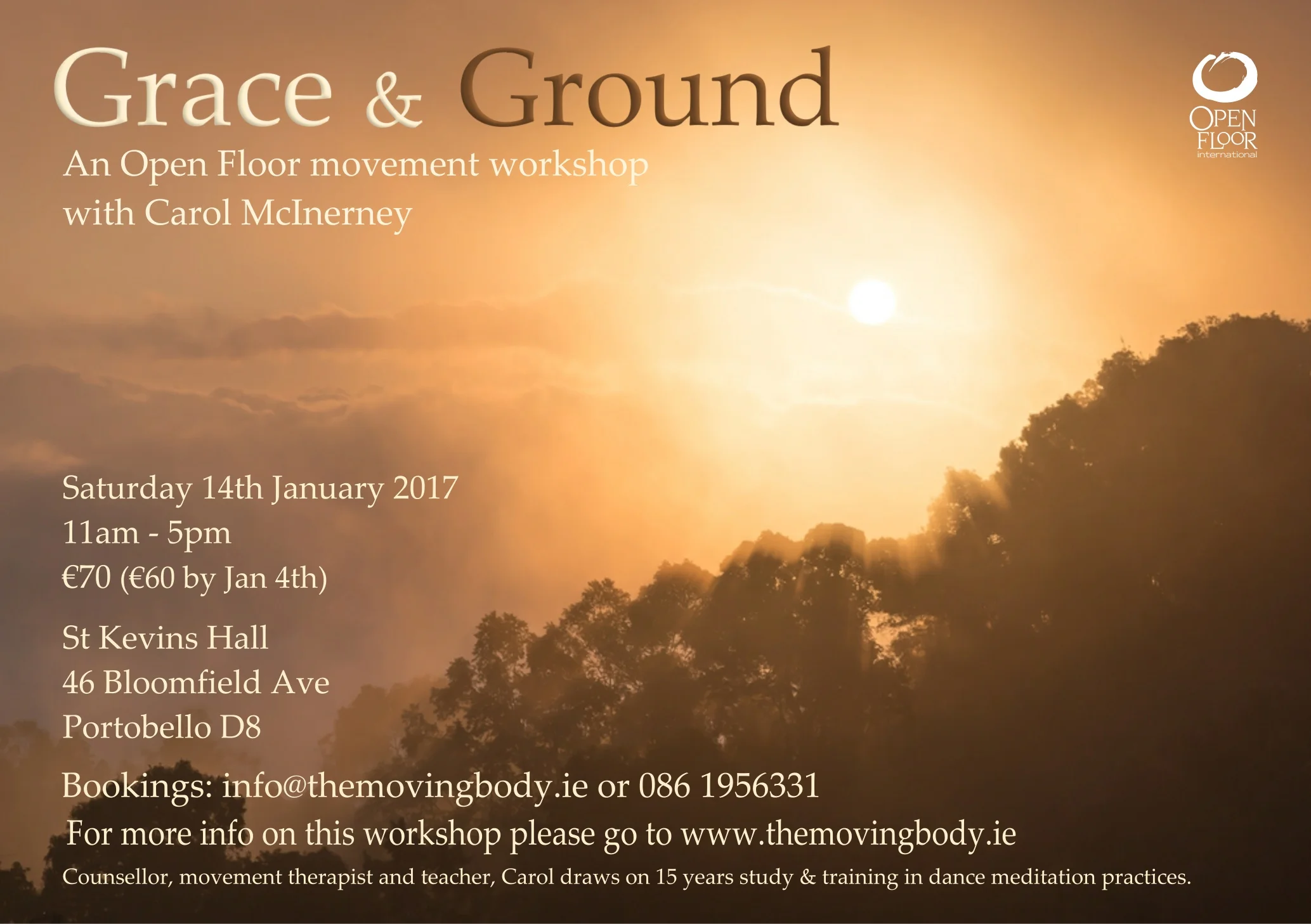 Grace & Ground

OPEN FLOOR international

An Open Floor movement workshop
with Carol McInerney

Saturday 14th January 2017
11am - 5pm
€70 (€60 by Jan 4th)

St Kevins Hall
46 Bloomfield Ave
Portobello D8

Bookings: info@themovingbody.ie or 086 1956331
For more info on this workshop please go to www.themovingbody.ie
Counsellor, movement therapist and teacher, Carol draws on 15 years study & training in dance meditation practices.